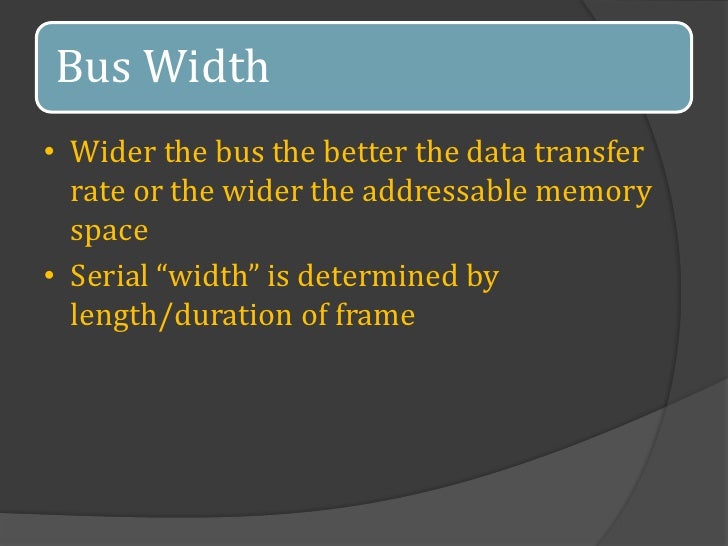 Bus Width

• Wider the bus the better the data transfer rate or the wider the addressable memory space
• Serial “width” is determined by length/duration of frame